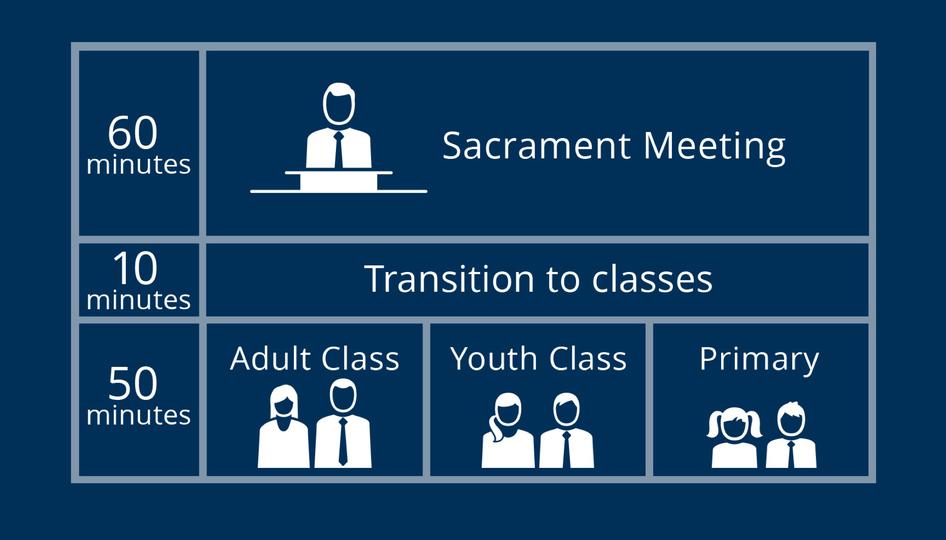 60 minutes

Sacrament Meeting

10 minutes

Transition to classes

50 minutes

Adult Class

Youth Class

Primary